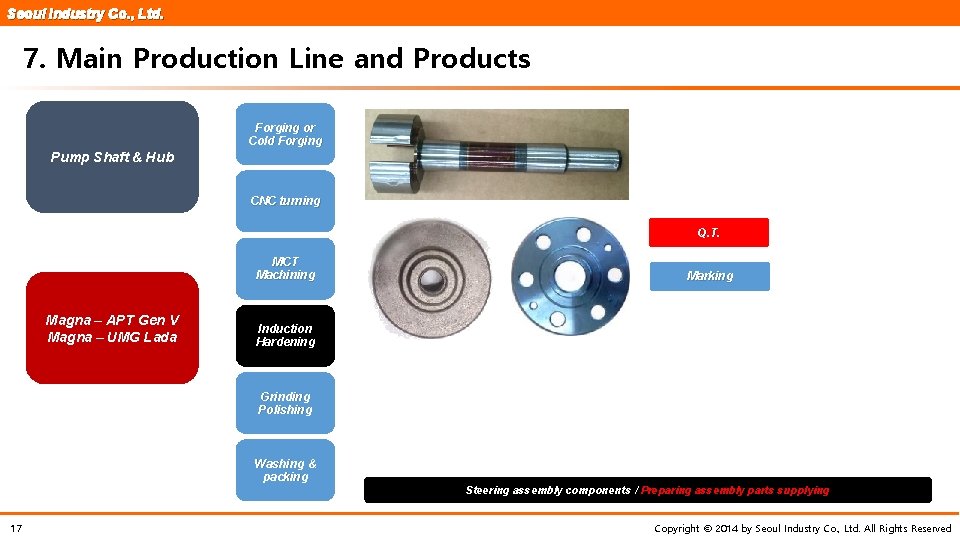 Seoul Industry Co., Ltd.

7. Main Production Line and Products

Pump Shaft & Hub

Magna – APT Gen V
Magna – UMG Lada

Forging or Cold Forging

CNC turning

MCT Machining

Induction Hardening

Grinding Polishing

Washing & packing

Q.T.

Marking

Steering assembly components / Preparing assembly parts supplying

17

Copyright © 2014 by Seoul Industry Co., Ltd. All Rights Reserved